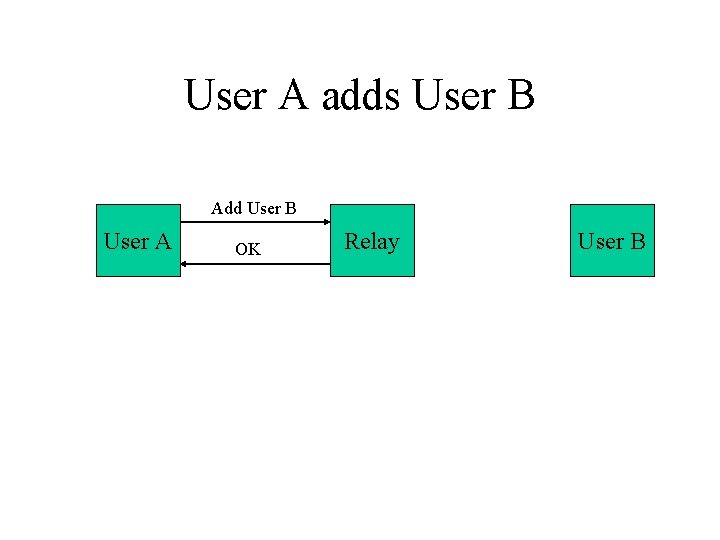 User A adds User B

User A

Add User B

OK

Relay

User B